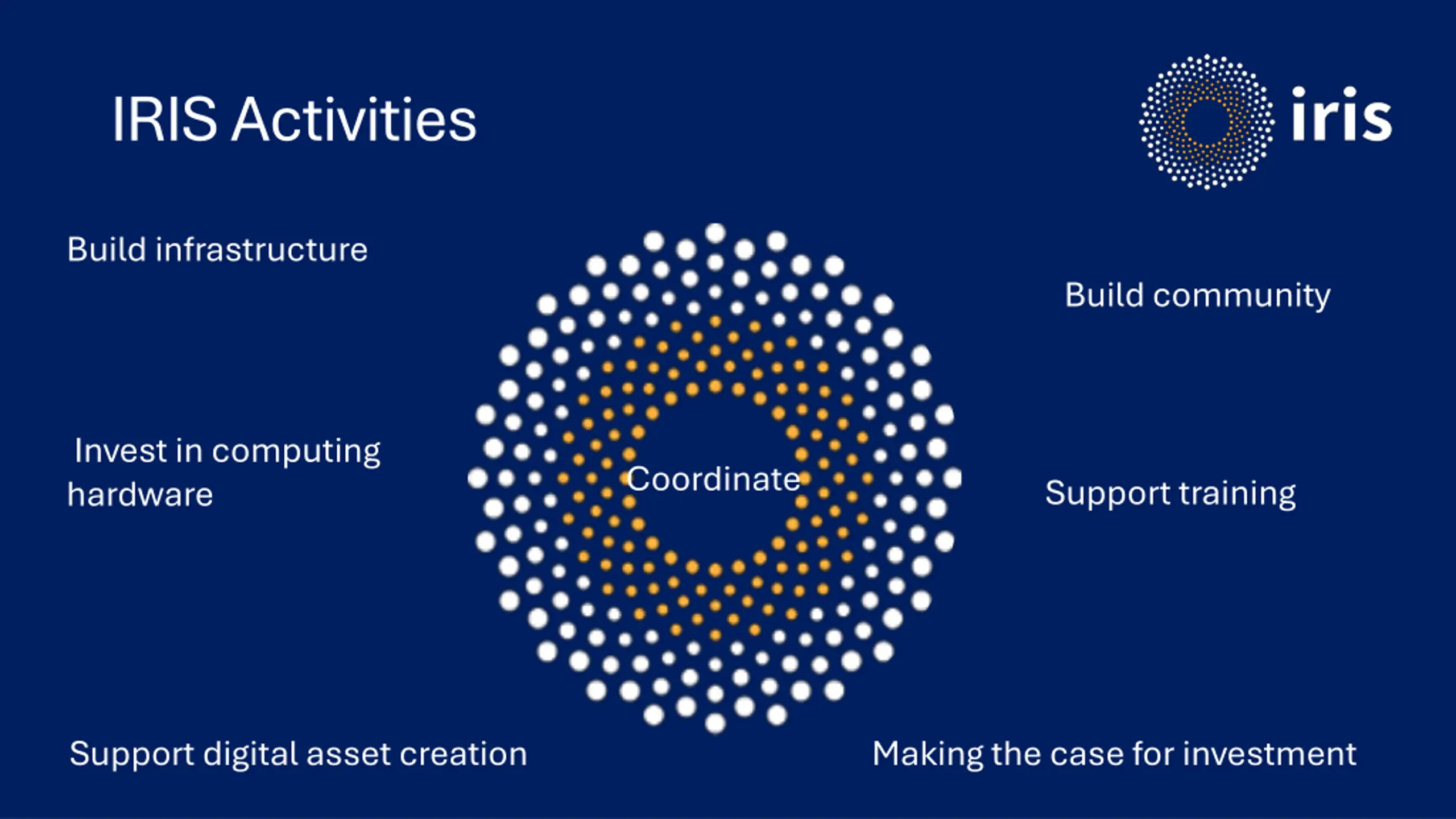 IRIS Activities

iris

Build infrastructure

Build community

Invest in computing hardware

Coordinate

Support training

Support digital asset creation

Making the case for investment